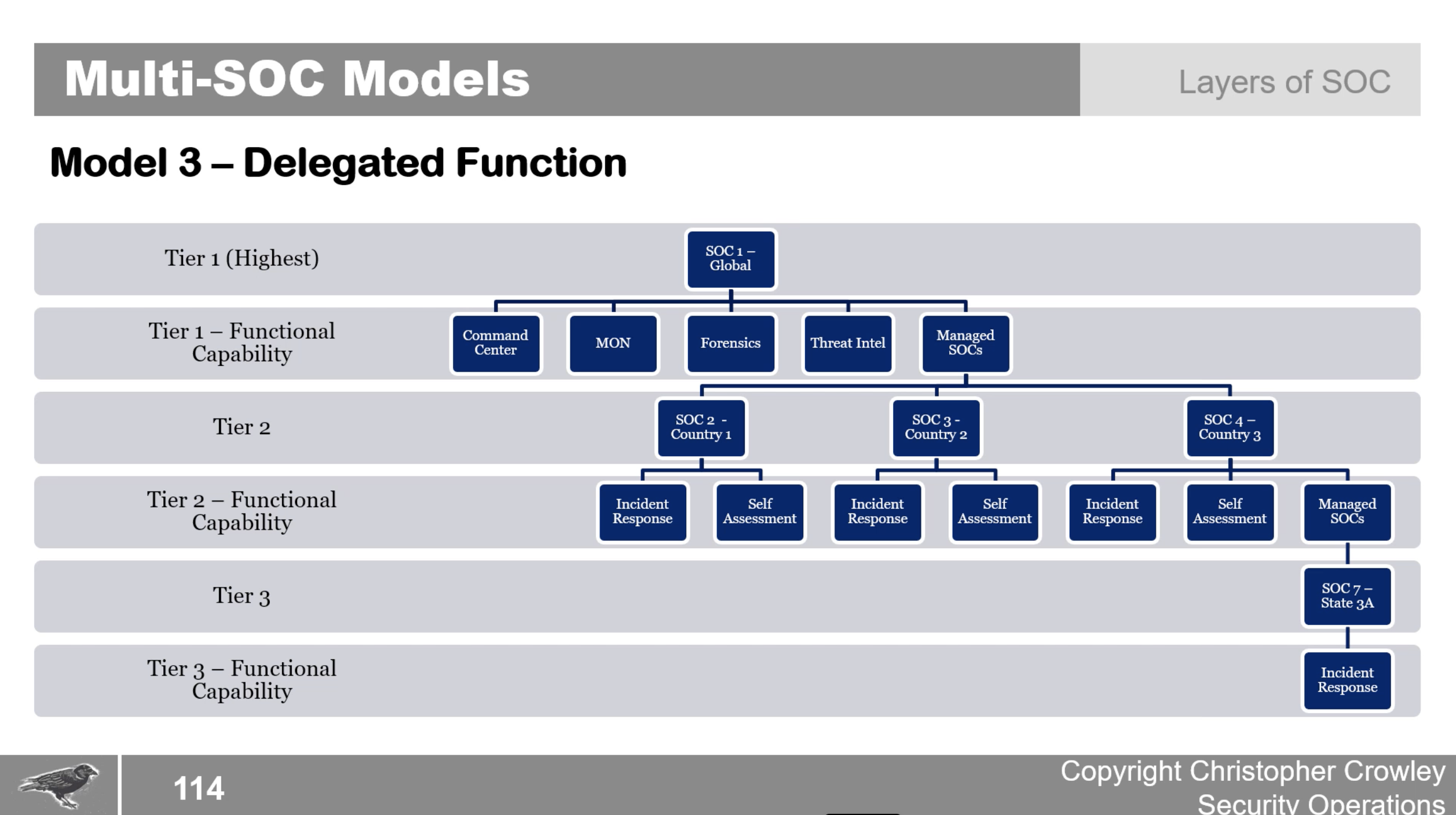 Multi-SOC Models

Layers of SOC

Model 3 – Delegated Function

Tier 1 (Highest)

SOC 1 – Global

Tier 1 – Functional Capability

Command Center

MON

Forensics

Threat Intel

Managed SOCs

Tier 2

SOC 2 - Country 1

SOC 3 - Country 2

SOC 4 – Country 3

Tier 2 – Functional Capability

Incident Response

Self Assessment

Incident Response

Self Assessment

Incident Response

Self Assessment

Managed SOCs

Tier 3

SOC 7 – State 3A

Tier 3 – Functional Capability

Incident Response

114

Copyright Christopher Crowley Security Operations